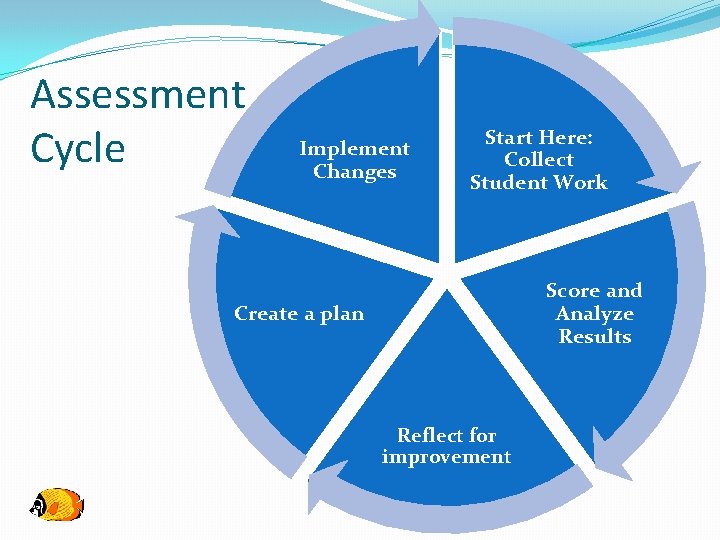 Assessment Cycle

Start Here: Collect Student Work

Score and Analyze Results

Reflect for improvement

Create a plan

Implement Changes